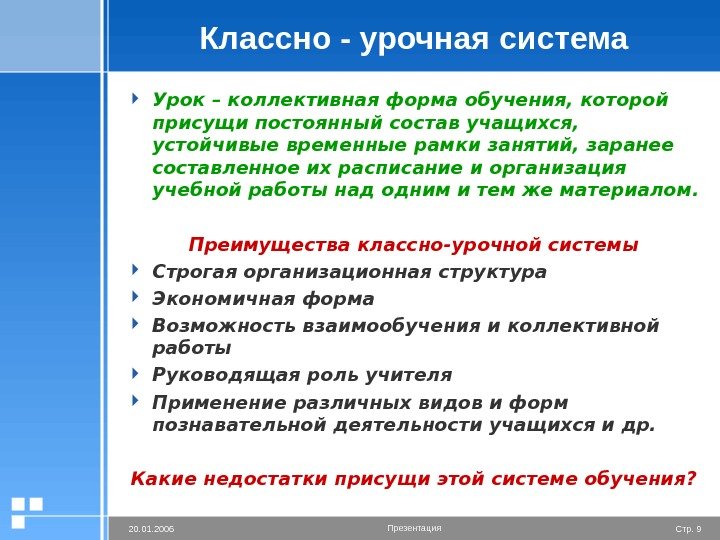 Классно - урочная система

Урок – коллективная форма обучения, которой присущи постоянный состав учащихся, устойчивые временные рамки занятий, заранее составленное их расписание и организация учебной работы над одним и тем же материалом.

Преимущества классно-урочной системы

Строгая организационная структура

Экономичная форма

Возможность взаимообучения и коллективной работы

Руководящая роль учителя

Применение различных видов и форм познавательной деятельности учащихся и др.

Какие недостатки присущи этой системе обучения?

20.01.2006

Презентация

Стр. 9